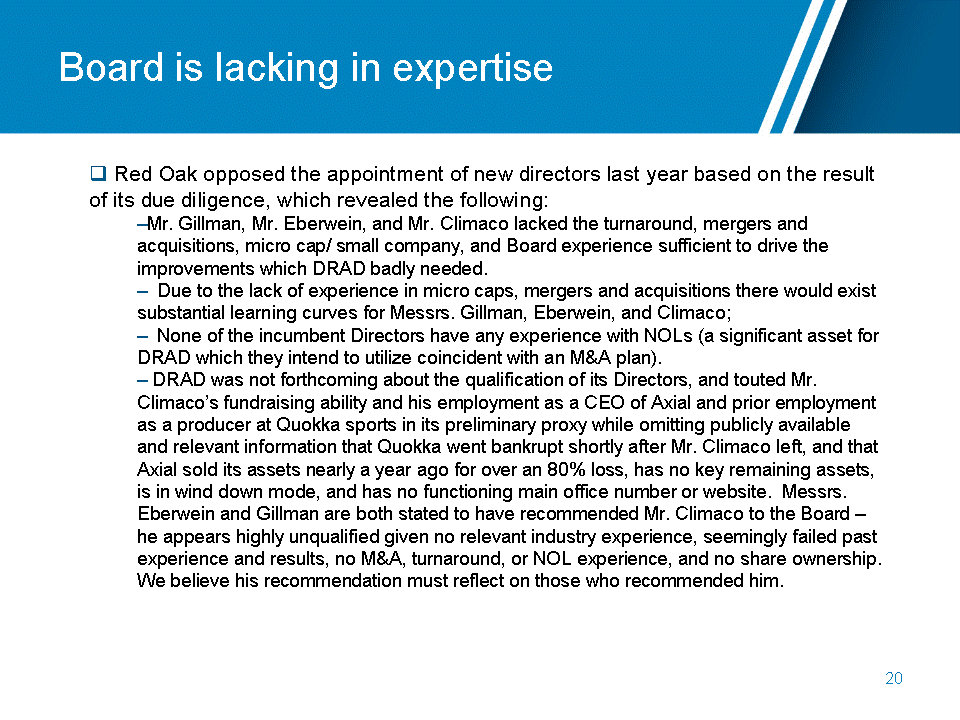 Board is lacking in expertise

❑ Red Oak opposed the appointment of new directors last year based on the result of its due diligence, which revealed the following:

–Mr. Gillman, Mr. Eberwein, and Mr. Climaco lacked the turnaround, mergers and acquisitions, micro cap/ small company, and Board experience sufficient to drive the improvements which DRAD badly needed.

– Due to the lack of experience in micro caps, mergers and acquisitions there would exist substantial learning curves for Messrs. Gillman, Eberwein, and Climaco;

– None of the incumbent Directors have any experience with NOLs (a significant asset for DRAD which they intend to utilize coincident with an M&A plan).

– DRAD was not forthcoming about the qualification of its Directors, and touted Mr. Climaco's fundraising ability and his employment as a CEO of Axial and prior employment as a producer at Quokka sports in its preliminary proxy while omitting publicly available and relevant information that Quokka went bankrupt shortly after Mr. Climaco left, and that Axial sold its assets nearly a year ago for over an 80% loss, has no key remaining assets, is in wind down mode, and has no functioning main office number or website. Messrs. Eberwein and Gillman are both stated to have recommended Mr. Climaco to the Board – he appears highly unqualified given no relevant industry experience, seemingly failed past experience and results, no M&A, turnaround, or NOL experience, and no share ownership. We believe his recommendation must reflect on those who recommended him.

20